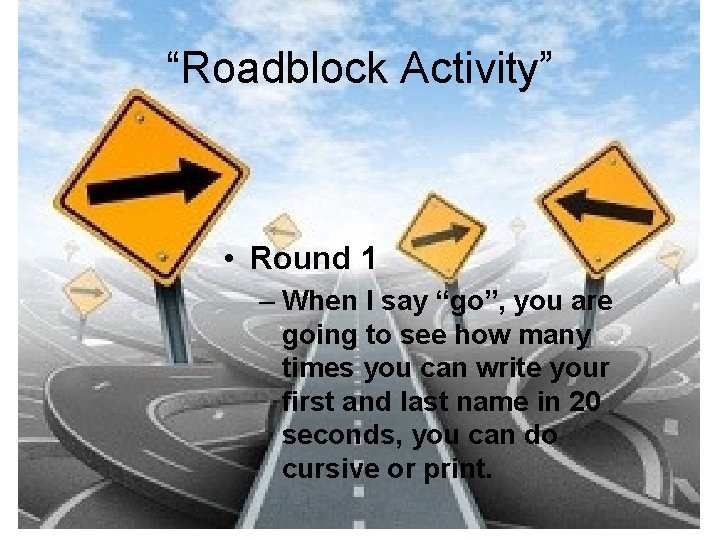 “Roadblock Activity”

• Round 1

– When I say “go”, you are going to see how many times you can write your first and last name in 20 seconds, you can do cursive or print.